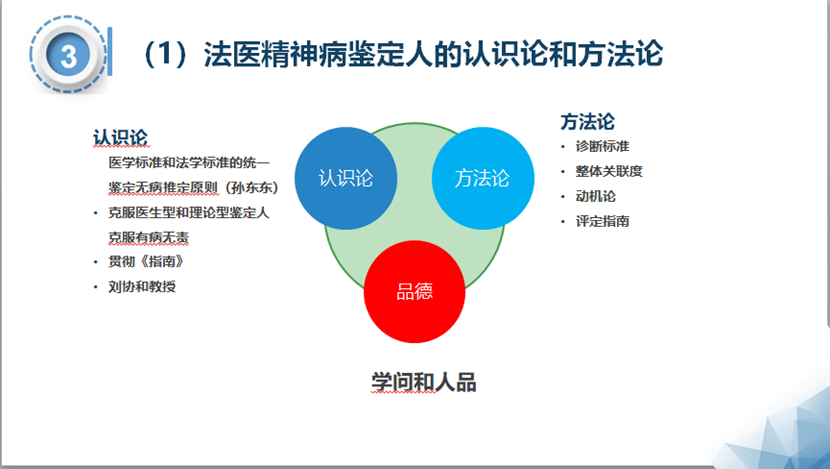 3

（1）法医精神病鉴定人的认识论和方法论

认识论

医学标准和法学标准的统一

鉴定无病推定原则（孙东东）

• 克服医生型和理论型鉴定人

克服有病无责

• 贯彻《指南》

• 刘协和教授

认识论

方法论

品德

方法论

• 诊断标准

• 整体关联度

• 动机论

• 评定指南

学问和人品